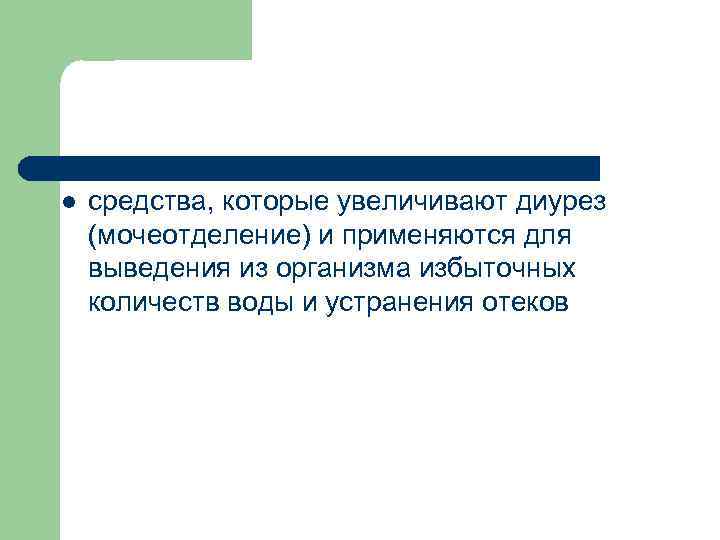 ● средства, которые увеличивают диурез (мочеотделение) и применяются для выведения из организма избыточных количеств воды и устранения отеков